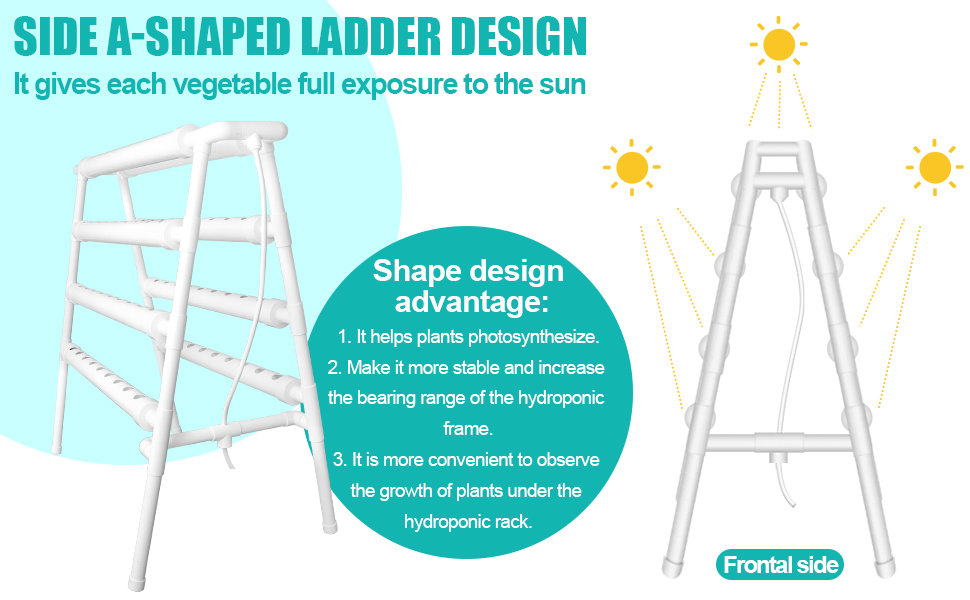 SIDE A-SHAPED LADDER DESIGN

It gives each vegetable full exposure to the sun

Shape design advantage:

1. It helps plants photosynthesize.

2. Make it more stable and increase the bearing range of the hydroponic frame.

3. It is more convenient to observe the growth of plants under the hydroponic rack.

Frontal side